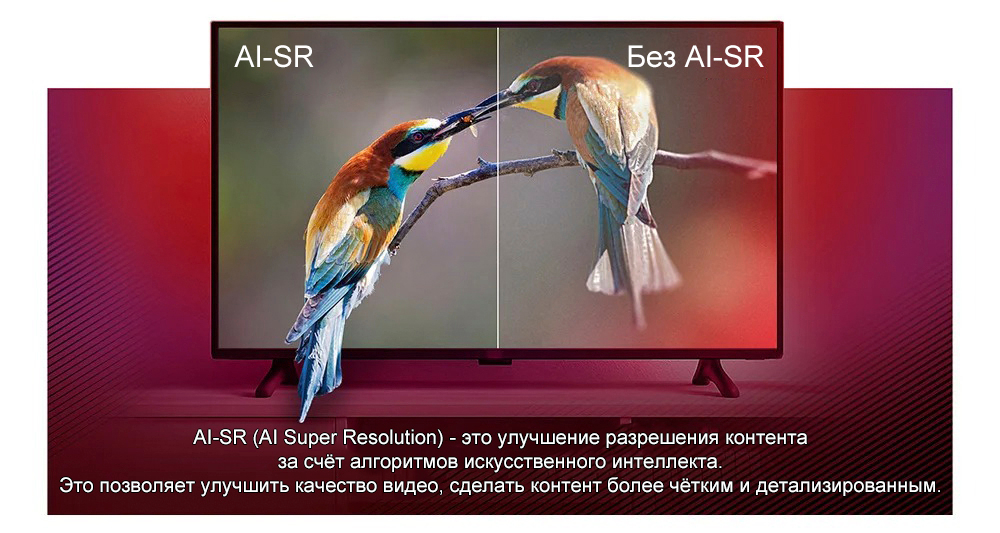 AI-SR

Без AI-SR

AI-SR (AI Super Resolution) - это улучшение разрешения контента за счёт алгоритмов искусственного интеллекта. Это позволяет улучшить качество видео, сделать контент более чётким и детализированным.